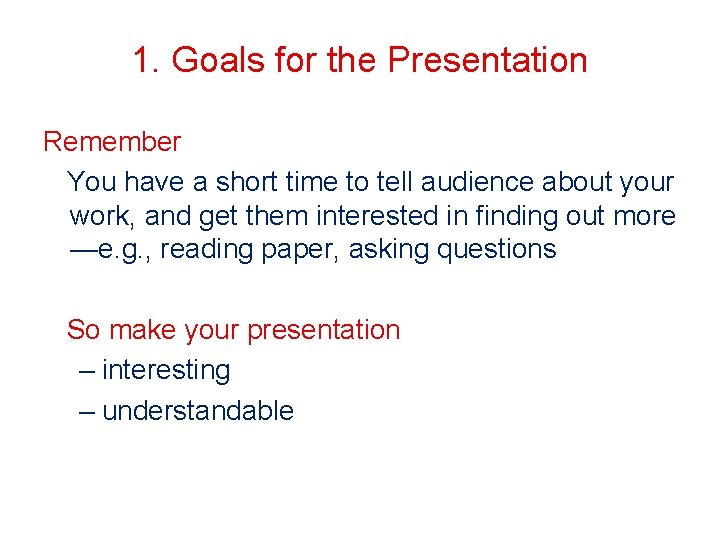 1. Goals for the Presentation

Remember

You have a short time to tell audience about your work, and get them interested in finding out more —e.g., reading paper, asking questions

So make your presentation

– interesting

– understandable